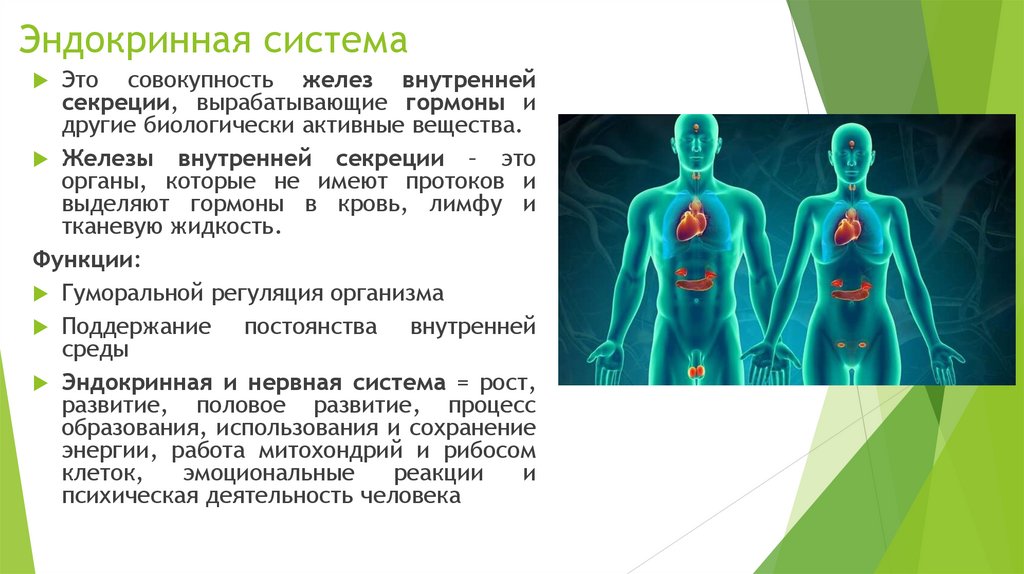 Эндокринная система

Это совокупность желез внутренней секреции, вырабатывающие гормоны и другие биологически активные вещества.

Железы внутренней секреции – это органы, которые не имеют протоков и выделяют гормоны в кровь, лимфу и тканевую жидкость.

Функции:

Гуморальной регуляция организма

Поддержание постоянства внутренней среды

Эндокринная и нервная система = рост, развитие, половое развитие, процесс образования, использования и сохранение энергии, работа митохондрий и рибосом клеток, эмоциональные реакции и психическая деятельность человека